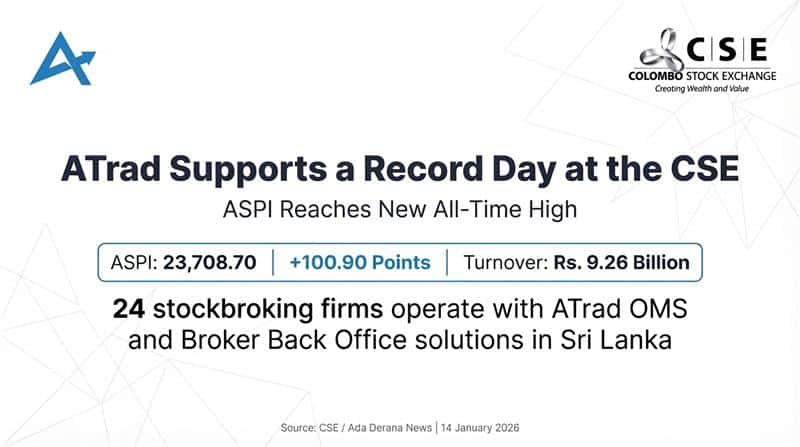 CSE
COLOMBO STOCK EXCHANGE
Creating Wealth and Value

ATrad Supports a Record Day at the CSE

ASPI Reaches New All-Time High

ASPI: 23,708.70 | +100.90 Points | Turnover: Rs. 9.26 Billion

24 stockbroking firms operate with ATrad OMS and Broker Back Office solutions in Sri Lanka

Source: CSE / Ada Derana News | 14 January 2026